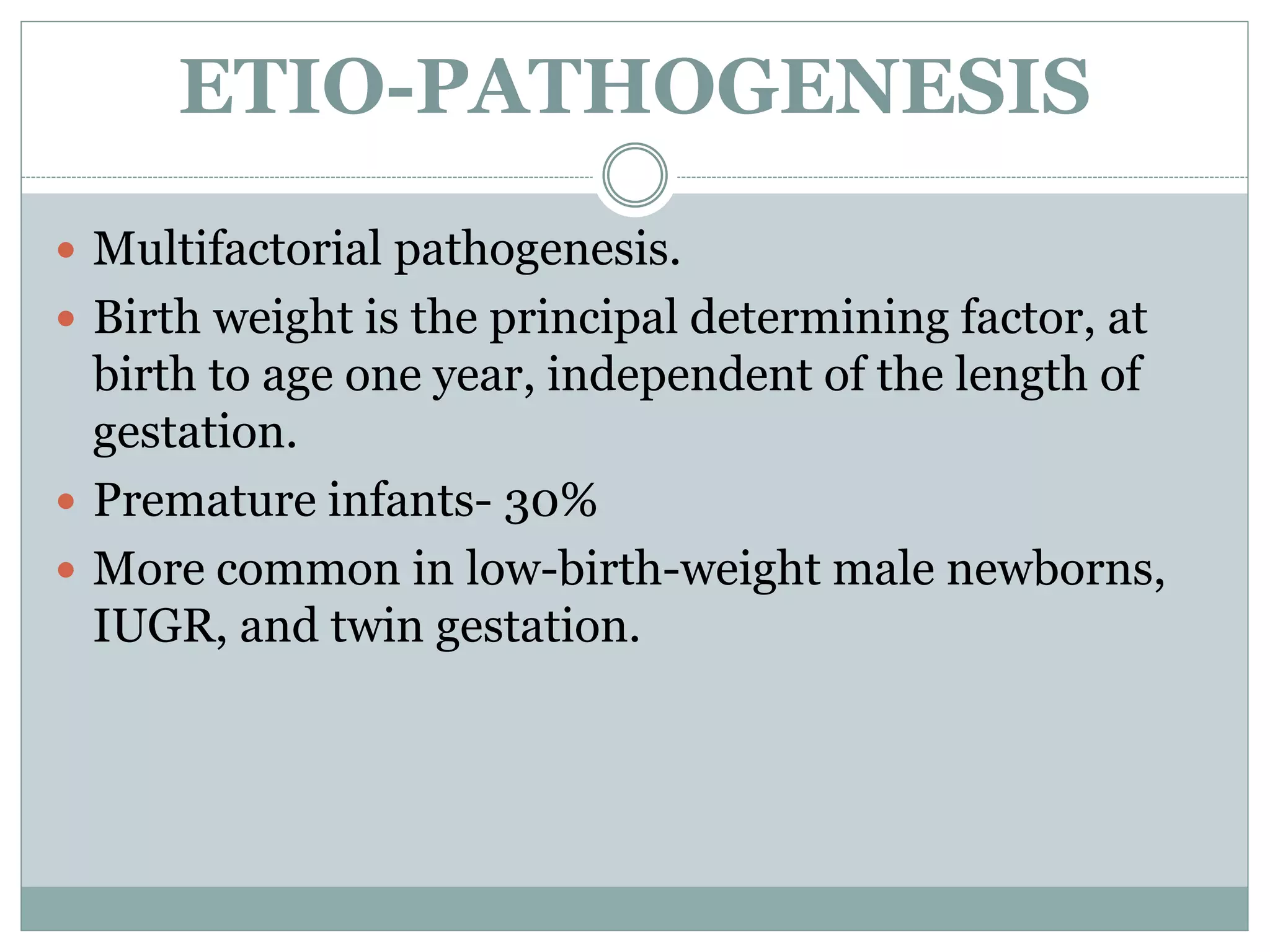 ETIO-PATHOGENESIS

- Multifactorial pathogenesis.
- Birth weight is the principal determining factor, at birth to age one year, independent of the length of gestation.
- Premature infants- 30%
- More common in low-birth-weight male newborns, IUGR, and twin gestation.